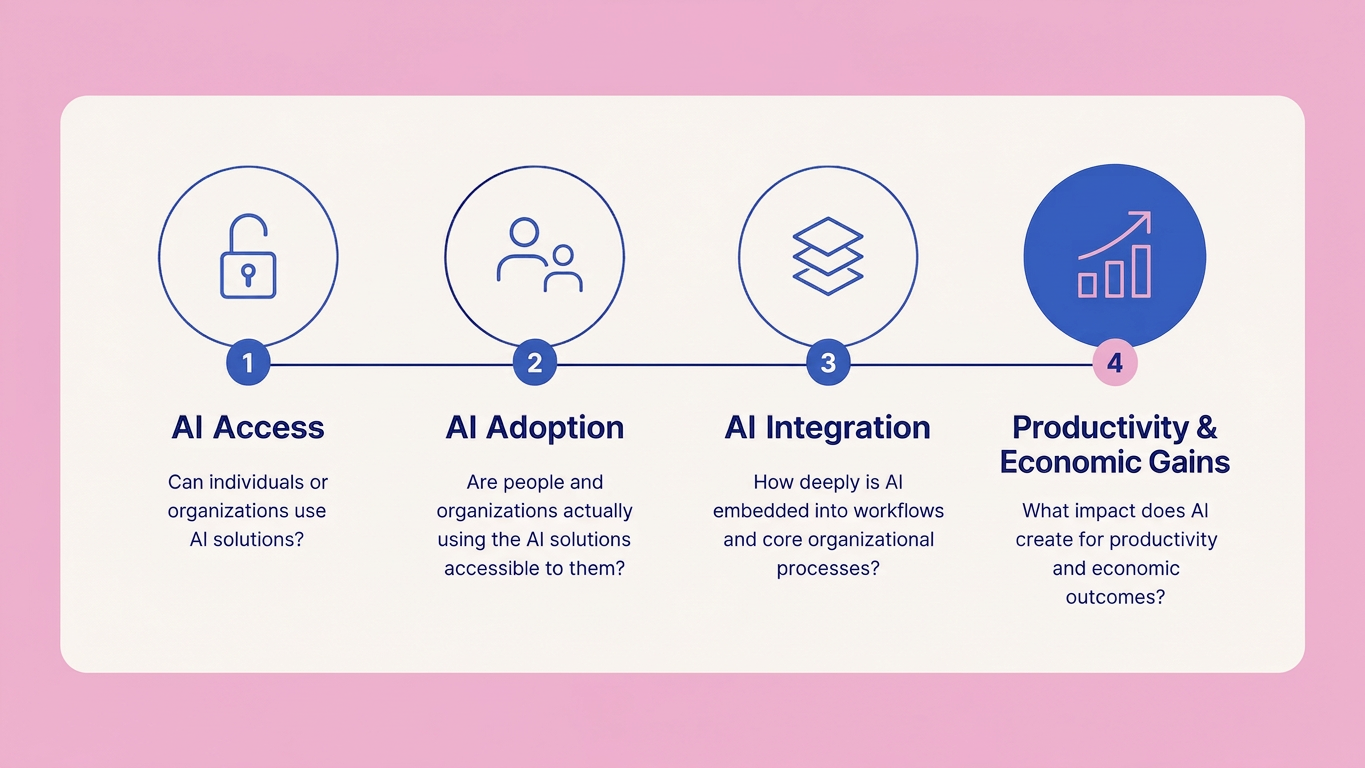 1

AI Access

Can individuals or organizations use AI solutions?

2

AI Adoption

Are people and organizations actually using the AI solutions accessible to them?

3

AI Integration

How deeply is AI embedded into workflows and core organizational processes?

4

Productivity & Economic Gains

What impact does AI create for productivity and economic outcomes?